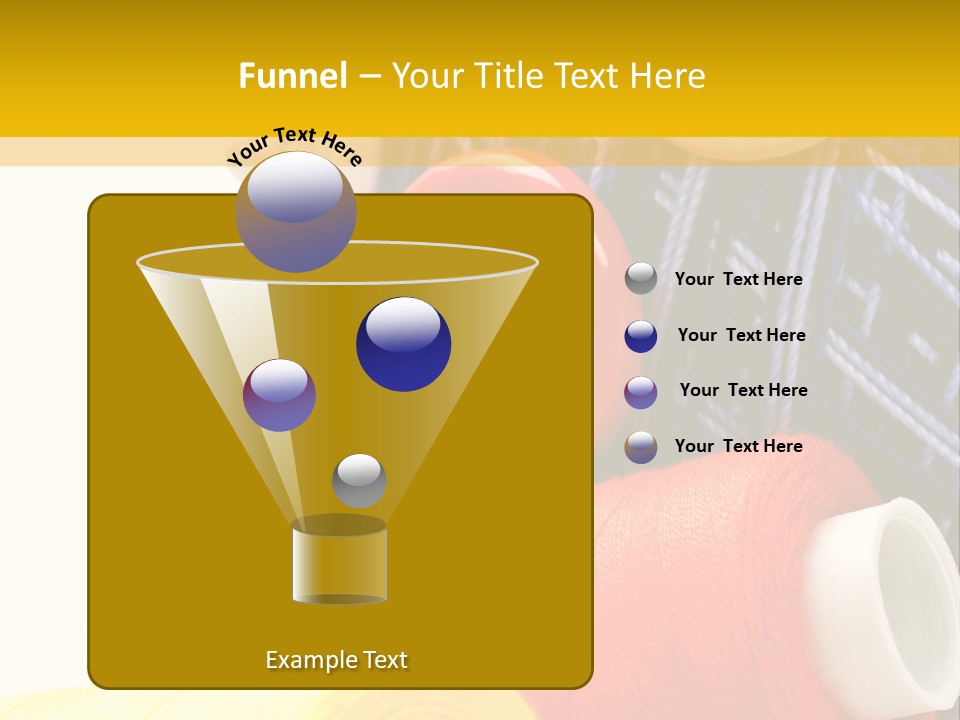 Funnel – Your Title Text Here

Your Text Here

Your Text Here

Your Text Here

Your Text Here

Your Text Here

Example Text